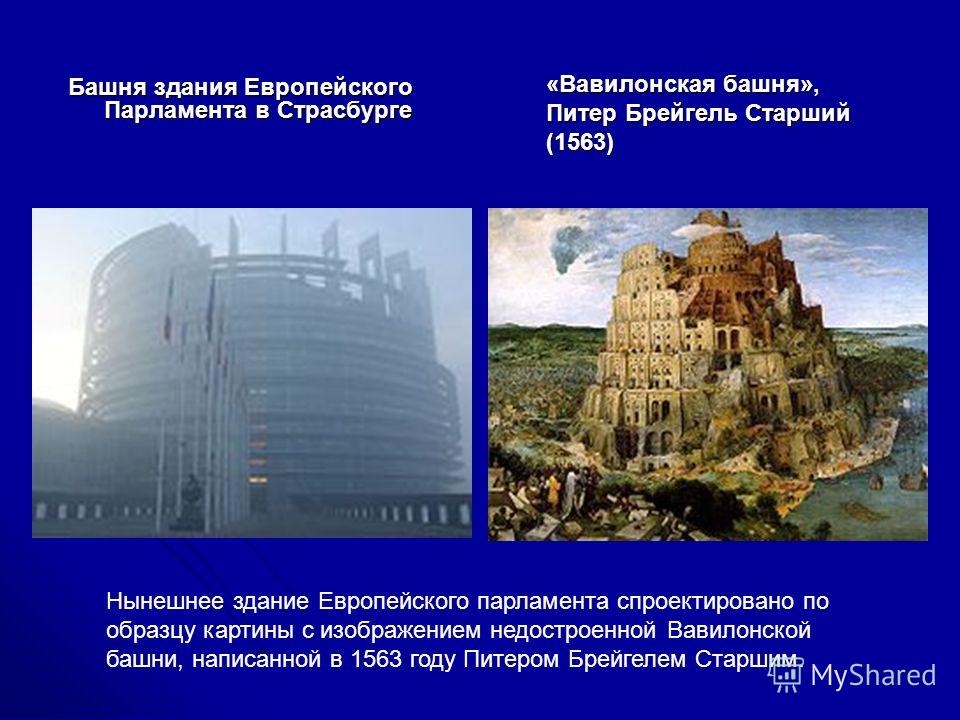 Башня здания Европейского Парламента в Страсбурге

«Вавилонская башня», Питер Брейгель Старший (1563)

Нынешнее здание Европейского парламента спроектировано по образцу картины с изображением недостроенной Вавилонской башни, написанной в 1563 году Питером Брейгелем Старшим.

MyShared